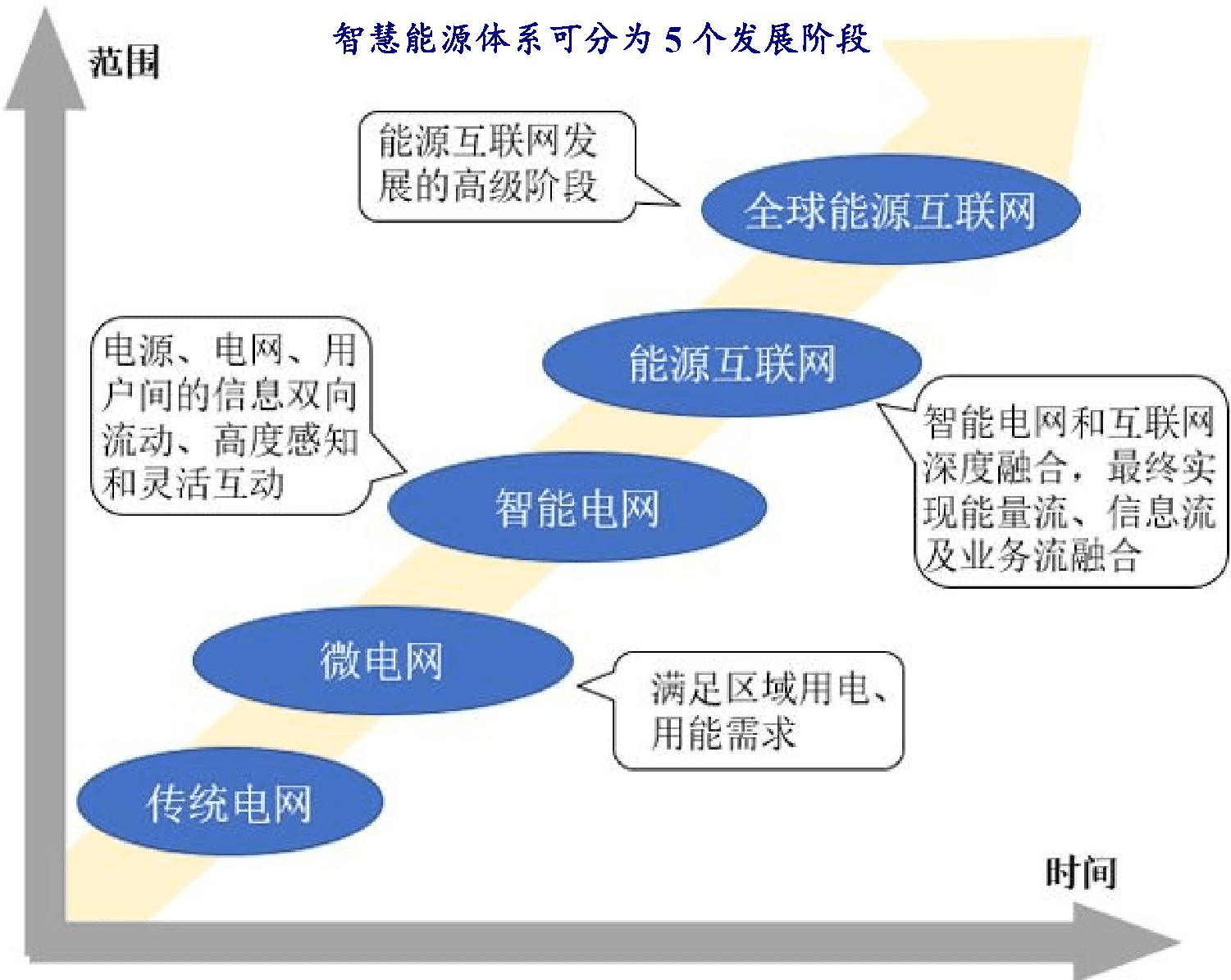 智慧能源体系可分为 5 个发展阶段

范围

能源互联网发展的高级阶段

全球能源互联网

电源、电网、用户间的信息双向流动、高度感知和灵活互动

能源互联网

智能电网和互联网深度融合，最终实现能量流、信息流及业务流融合

智能电网

微电网

满足区域用电、用能需求

传统电网

时间